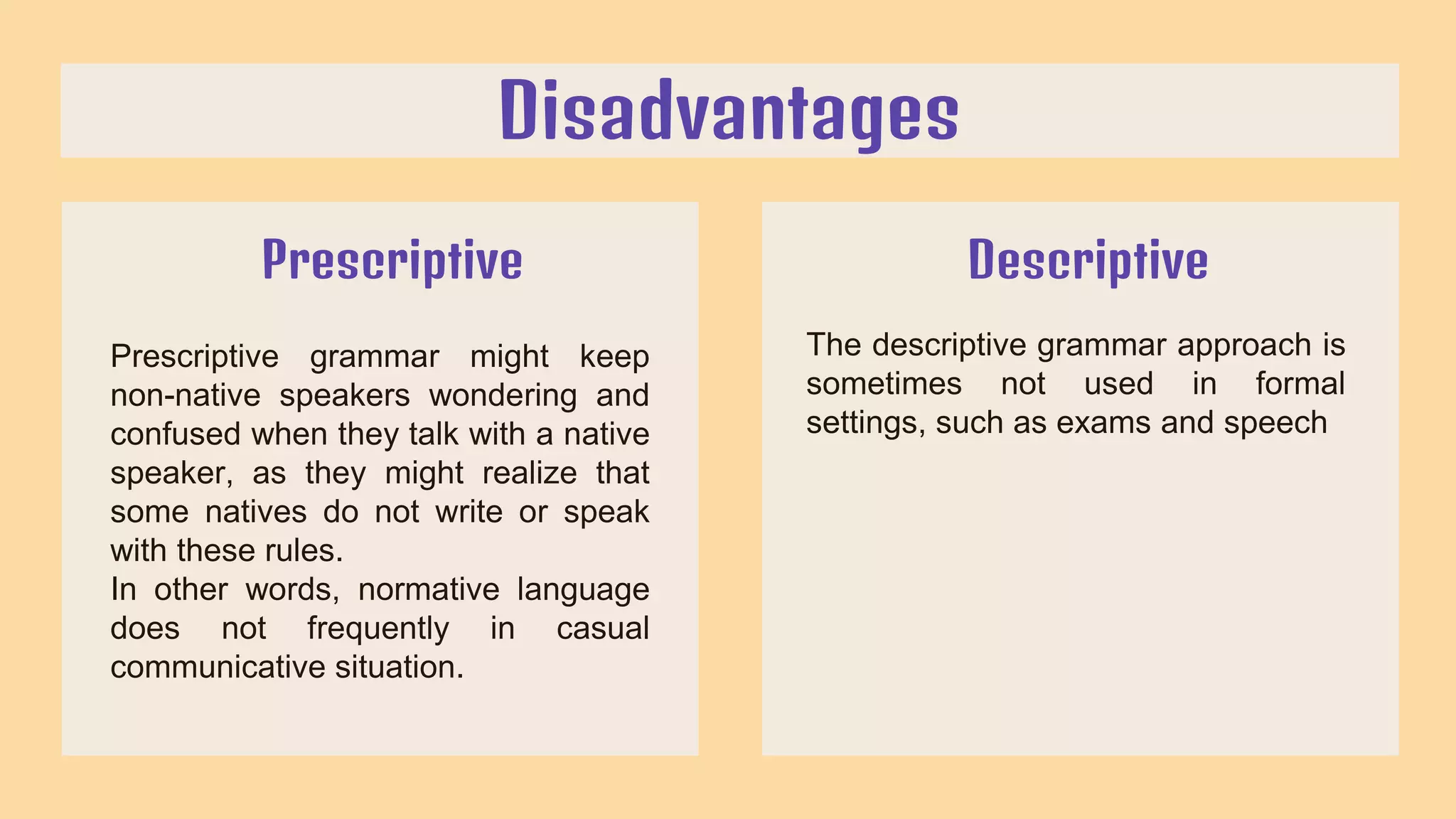 Disadvantages

Prescriptive

Prescriptive grammar might keep non-native speakers wondering and confused when they talk with a native speaker, as they might realize that some natives do not write or speak with these rules.
In other words, normative language does not frequently in casual communicative situation.

Descriptive

The descriptive grammar approach is sometimes not used in formal settings, such as exams and speech